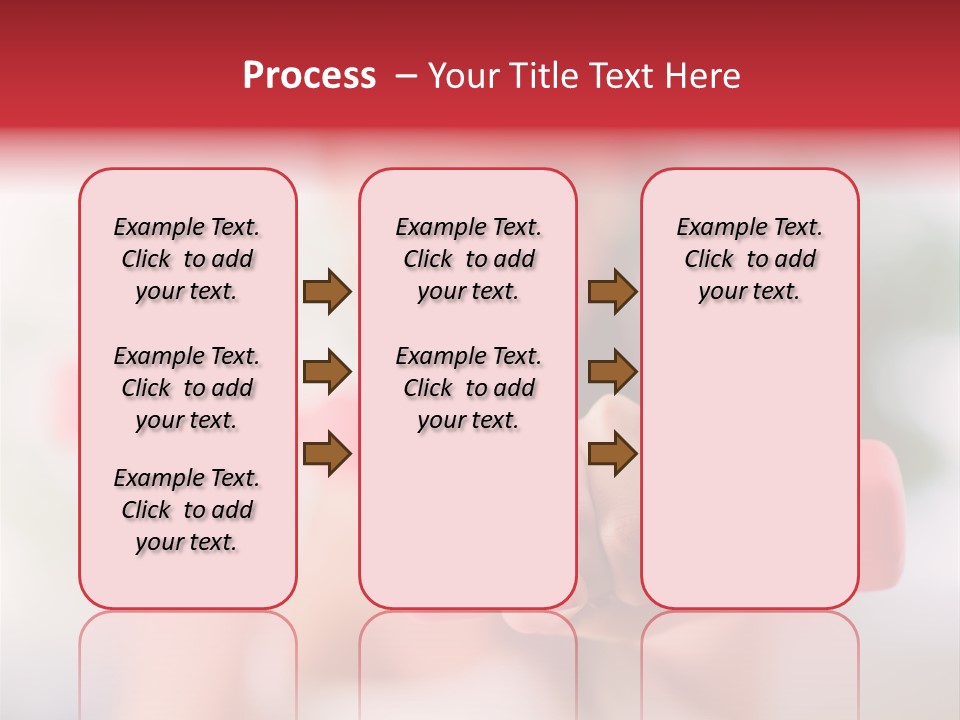 Process – Your Title Text Here

Example Text. Click to add your text.

Example Text. Click to add your text.

Example Text. Click to add your text.

Example Text. Click to add your text.

Example Text. Click to add your text.

Example Text. Click to add your text.